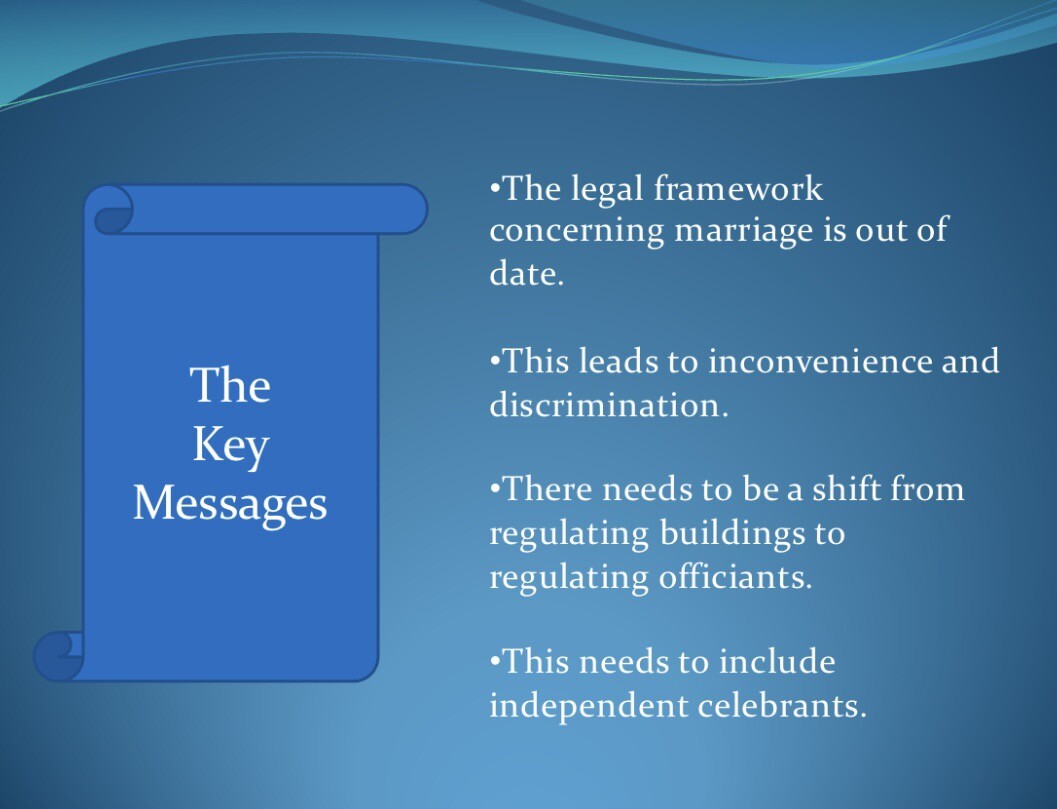 The Key Messages

•The legal framework concerning marriage is out of date.

•This leads to inconvenience and discrimination.

•There needs to be a shift from regulating buildings to regulating officiants.

•This needs to include independent celebrants.